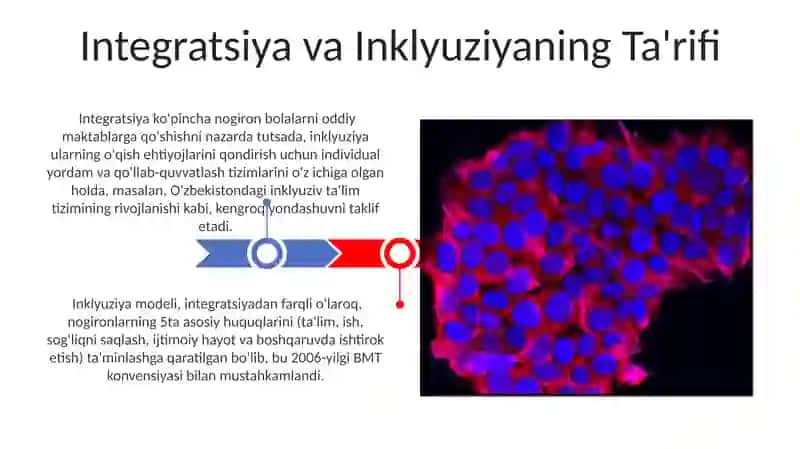 Integratsiya va Inklyuziyaning Ta'rifi

Integratsiya ko'pincha nogiron bolalarni oddiy maktablarga qo'shishni nazarda tutsada, inklyuziya ularning o'qish ehtiyojlarini qondirish uchun individual yordam va qo'llab-quvvatlash tizimlarini o'z ichiga olgan holda, masalan, O'zbekistondagi inklyuziv ta'lim tizimining rivojlanishi kabi, kengroq yondashuvni taklif etadi.

Inklyuziya modeli, integratsiyadan farqli o'laroq, nogironlarning 5ta asosiy huquqlarini (ta'lim, ish, sog'liqni saqlash, ijtimoiy hayot va boshqaruvda ishtirok etish) ta'minlashga qaratilgan bo'lib, bu 2006-yilgi BMT konvensiyasi bilan mustahkamlandi.